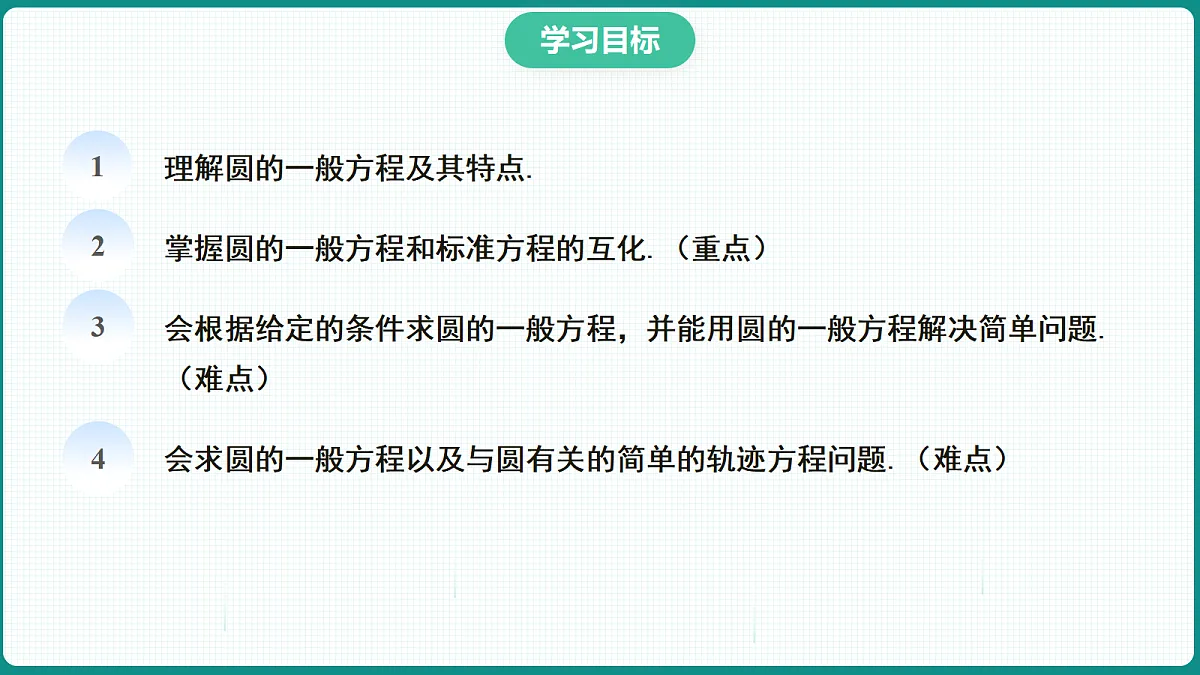 学习目标

1 理解圆的一般方程及其特点.

2 掌握圆的一般方程和标准方程的互化.（重点）

3 会根据给定的条件求圆的一般方程，并能用圆的一般方程解决简单问题.（难点）

4 会求圆的一般方程以及与圆有关的简单的轨迹方程问题.（难点）